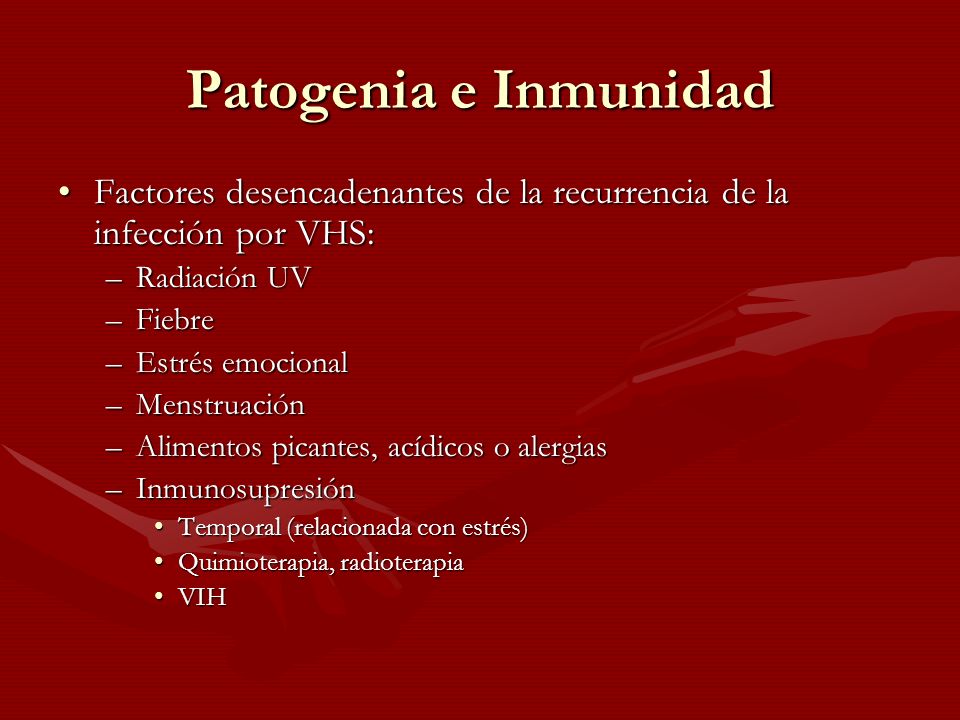 Patogenia e Inmunidad

• Factores desencadenantes de la recurrencia de la infección por VHS:
– Radiación UV
– Fiebre
– Estrés emocional
– Menstruación
– Alimentos picantes, acídicos o alergias
– Inmunosupresión
• Temporal (relacionada con estrés)
• Quimioterapia, radioterapia
• VIH